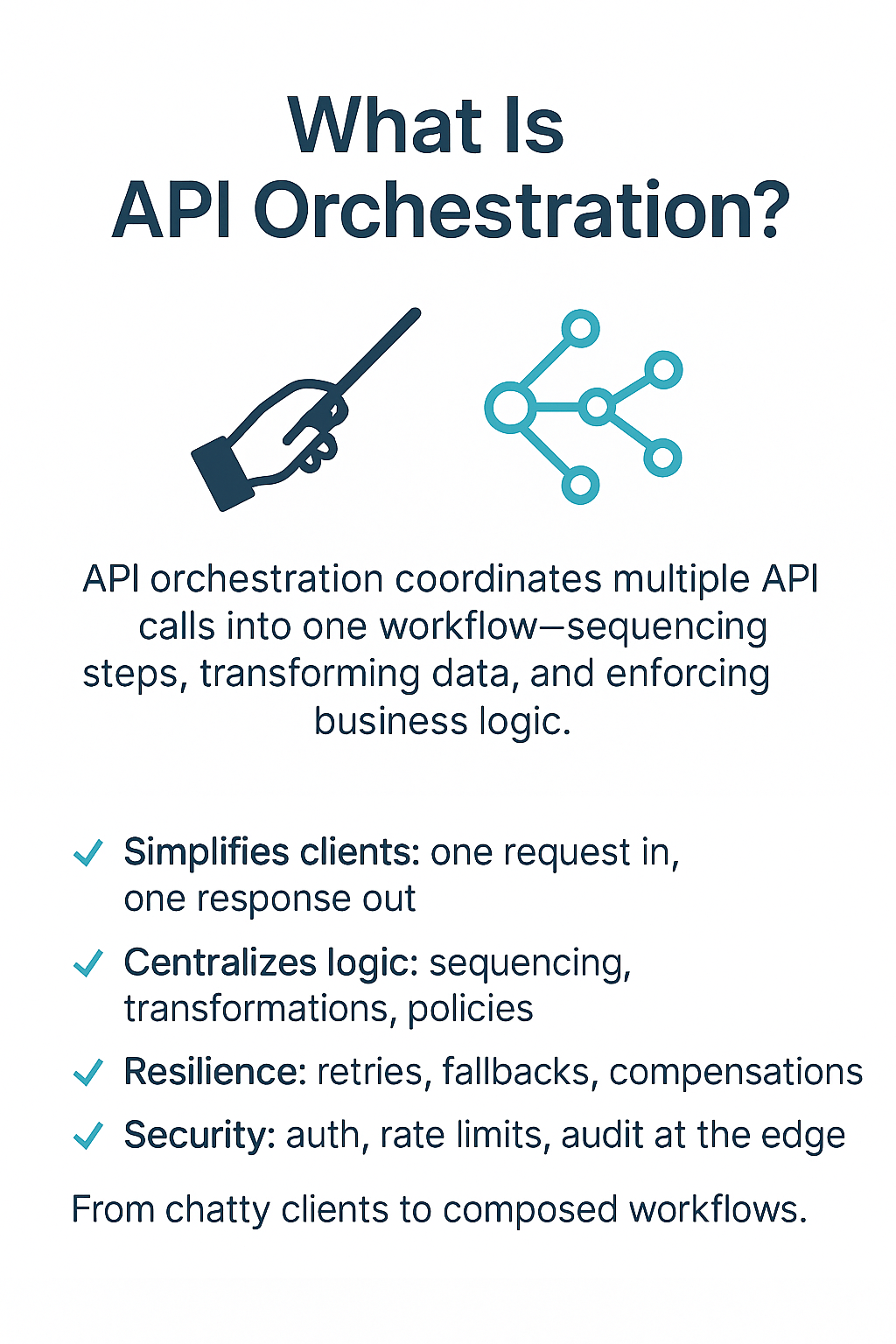 What Is API Orchestration?

API orchestration coordinates multiple API calls into one workflow—sequencing steps, transforming data, and enforcing business logic.

✓ Simplifies clients: one request in, one response out

✓ Centralizes logic: sequencing, transformations, policies

✓ Resilience: retries, fallbacks, compensations

✓ Security: auth, rate limits, audit at the edge

From chatty clients to composed workflows.